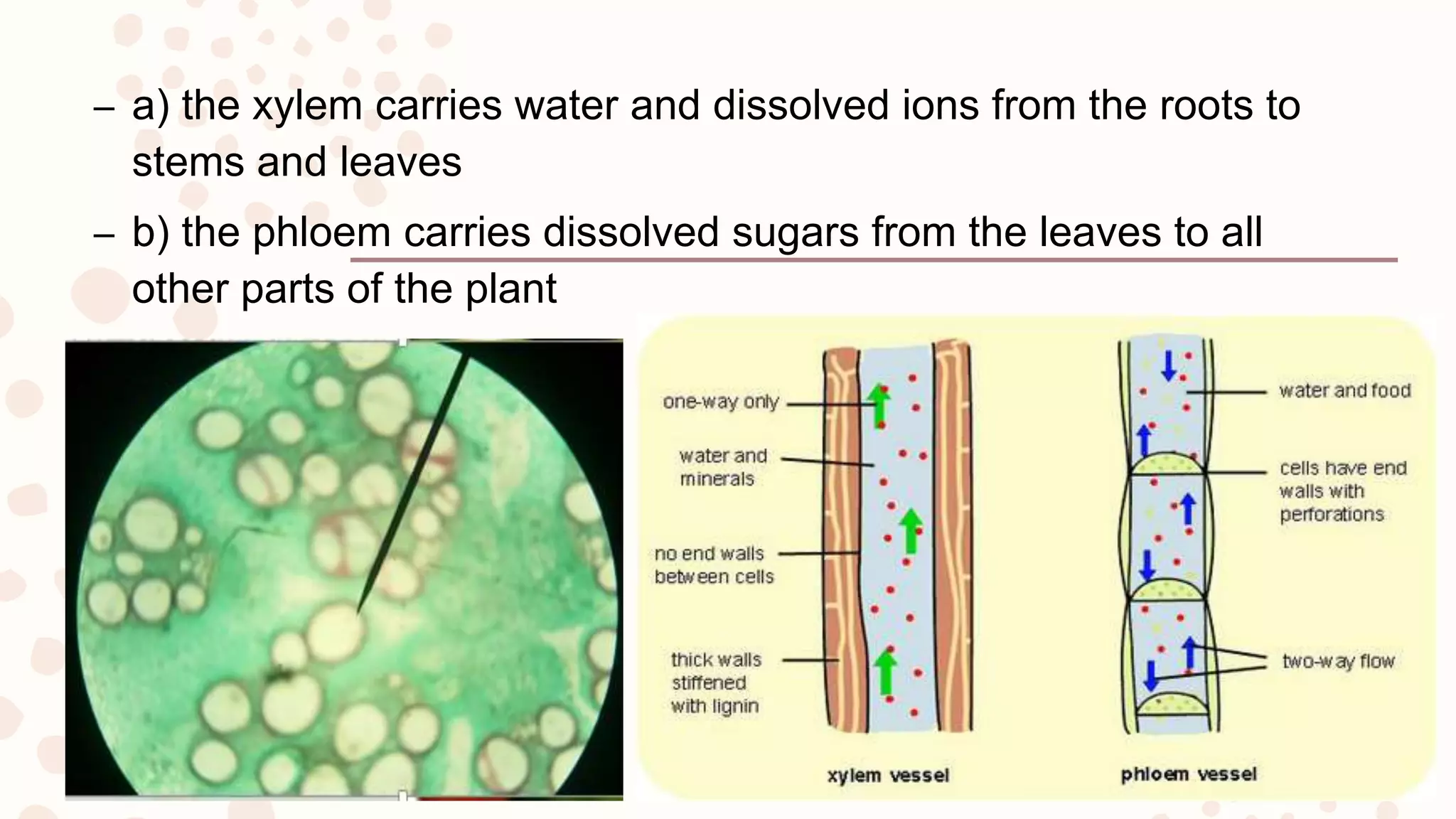 – a) the xylem carries water and dissolved ions from the roots to stems and leaves

– b) the phloem carries dissolved sugars from the leaves to all other parts of the plant

one-way only

water and minerals

no end walls between cells

thick walls stiffened with lignin

xylem vessel

water and food

cells have end walls with perforations

two-way flow

phloem vessel